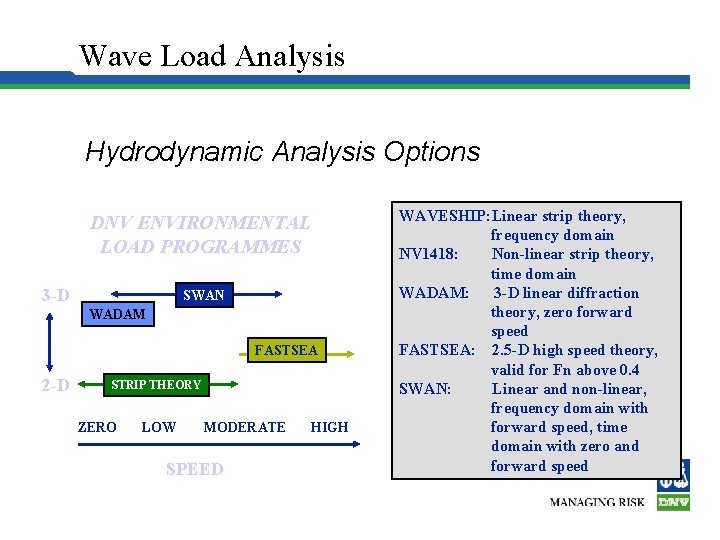 Wave Load Analysis

Hydrodynamic Analysis Options

DNV ENVIRONMENTAL LOAD PROGRAMMES

3-D

SWAN

WADAM

FASTSEA

2-D

STRIP THEORY

ZERO LOW MODERATE HIGH

SPEED

WAVESHIP: Linear strip theory, frequency domain
NV1418: Non-linear strip theory, time domain
WADAM: 3-D linear diffraction theory, zero forward speed
FASTSEA: 2.5-D high speed theory, valid for Fn above 0.4
SWAN: Linear and non-linear, frequency domain with forward speed, time domain with zero and forward speed

MANAGING RISK

DNV